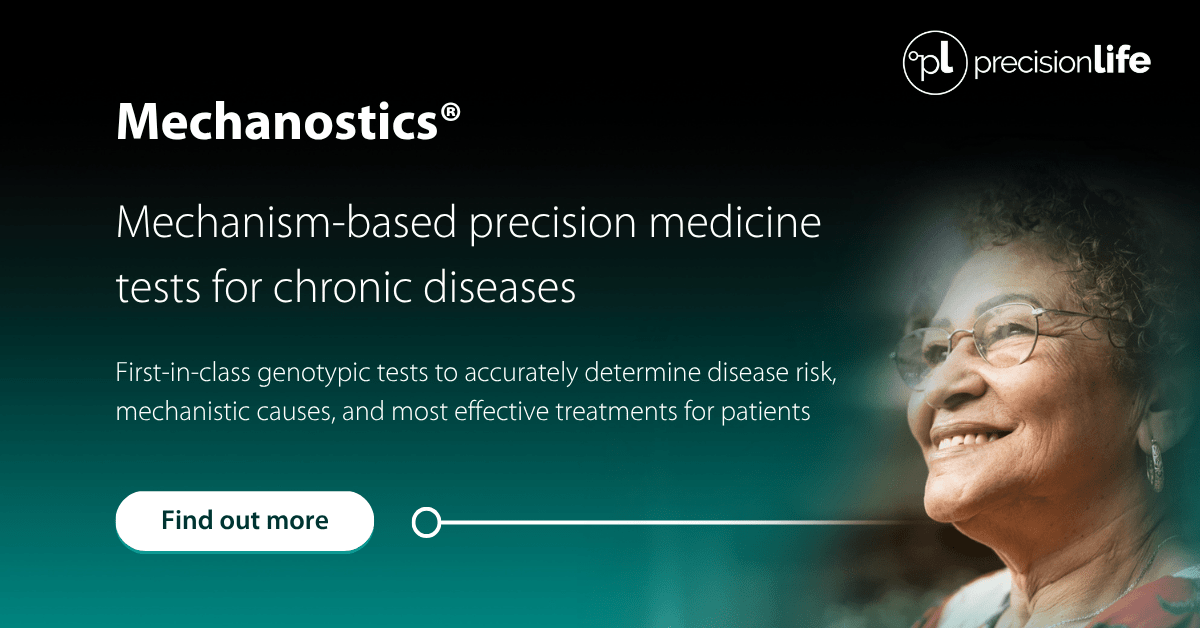 pl precisionlife

Mechanostics®

Mechanism-based precision medicine tests for chronic diseases

First-in-class genotypic tests to accurately determine disease risk, mechanistic causes, and most effective treatments for patients

Find out more